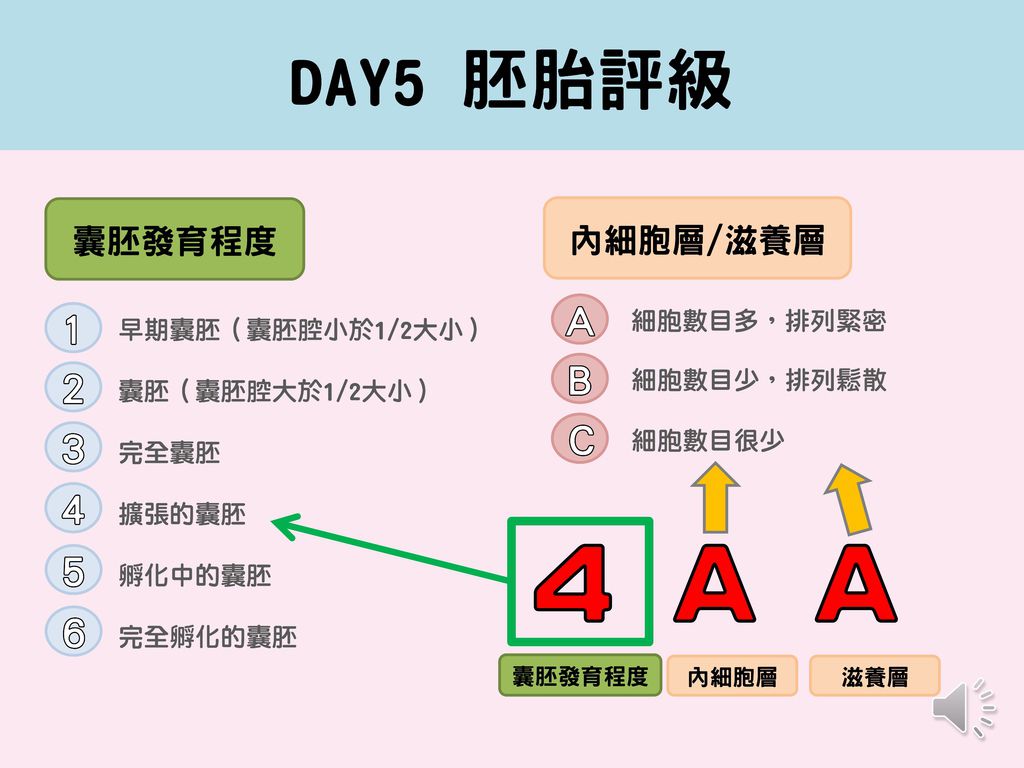 DAY5 胚胎評級

囊胚發育程度

1 早期囊胚（囊胚腔小於1/2大小）

2 囊胚（囊胚腔大於1/2大小）

3 完全囊胚

4 擴張的囊胚

5 孵化中的囊胚

6 完全孵化的囊胚

內細胞層/滋養層

A 細胞數目多，排列緊密

B 細胞數目少，排列鬆散

C 細胞數目很少

4 A A

囊胚發育程度 內細胞層 滋養層